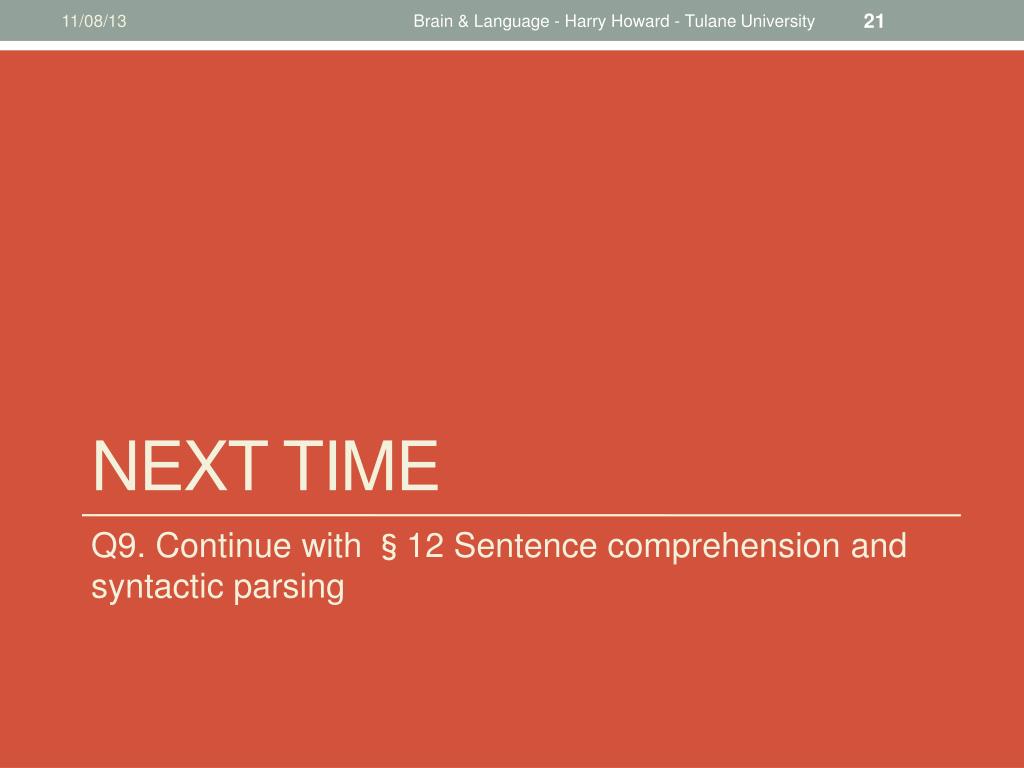 11/08/13

Brain & Language - Harry Howard - Tulane University

21

NEXT TIME

Q9. Continue with § 12 Sentence comprehension and syntactic parsing